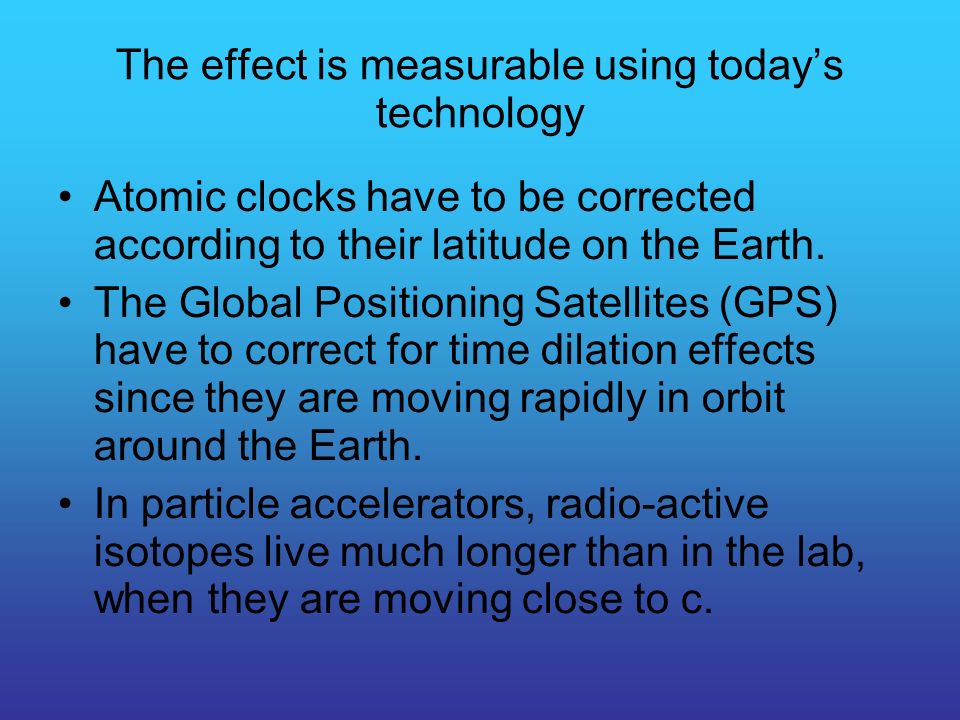 The effect is measurable using today’s technology

• Atomic clocks have to be corrected according to their latitude on the Earth.
• The Global Positioning Satellites (GPS) have to correct for time dilation effects since they are moving rapidly in orbit around the Earth.
• In particle accelerators, radio-active isotopes live much longer than in the lab, when they are moving close to c.